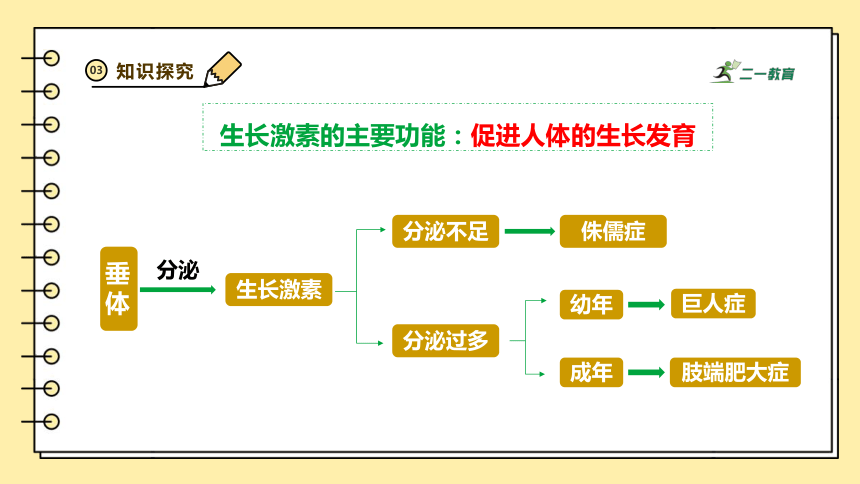 03 知识探究

二一教育

生长激素的主要功能：促进人体的生长发育

垂体

分泌

生长激素

分泌不足

侏儒症

分泌过多

幼年

巨人症

成年

肢端肥大症